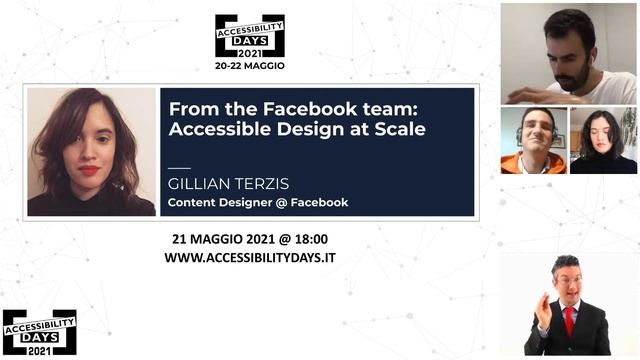 ACCESSIBILITY DAYS 2021
20-22 MAGGIO

From the Facebook team: Accessible Design at Scale

GILLIAN TERZIS
Content Designer @ Facebook

21 MAGGIO 2021 @ 18:00
WWW.ACCESSIBILITYDAYS.IT

ACCESSIBILITY DAYS 2021